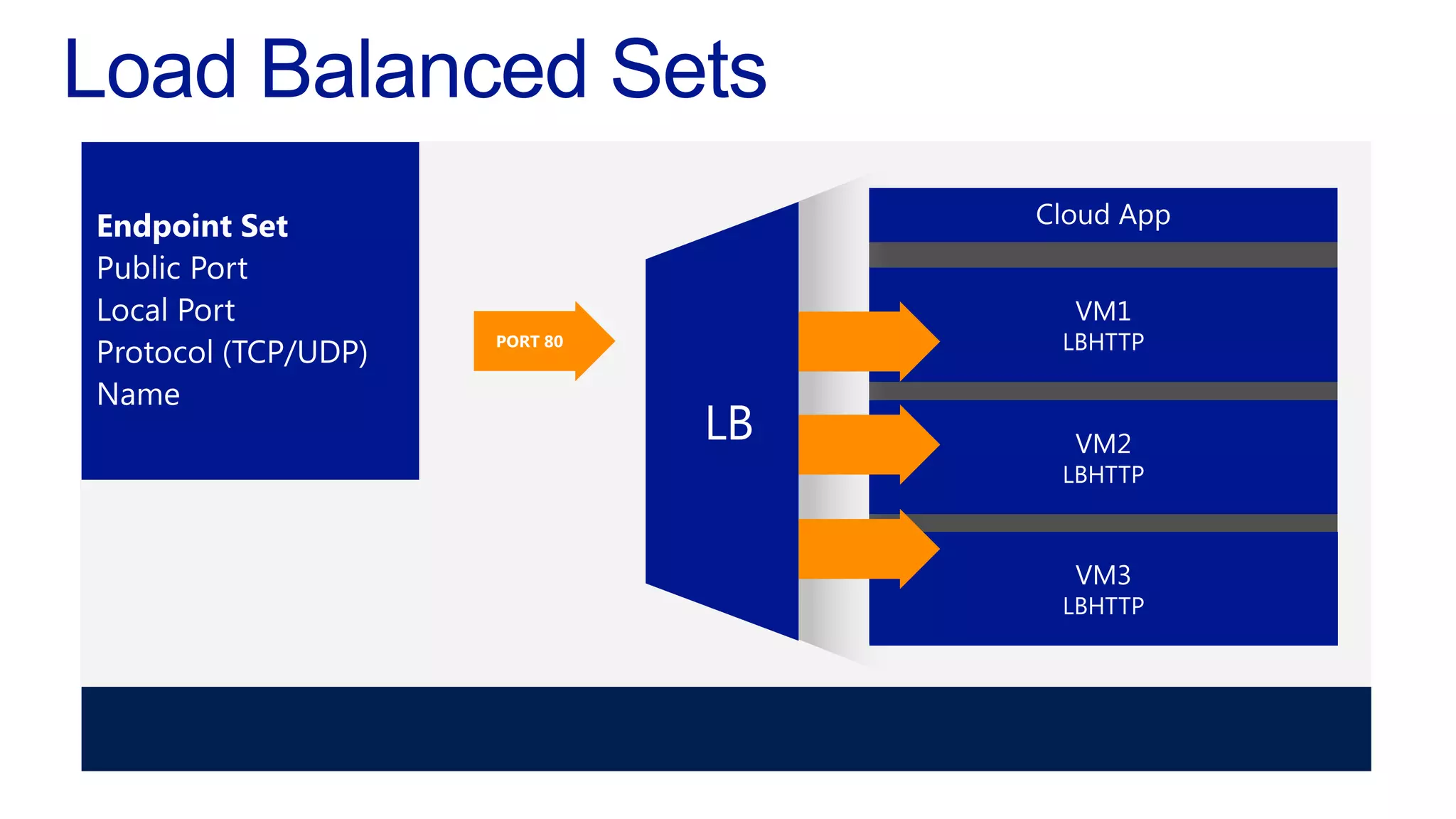 Load Balanced Sets

Endpoint Set
Public Port
Local Port
Protocol (TCP/UDP)
Name

PORT 80

LB

Cloud App

VM1
LBHTTP

VM2
LBHTTP

VM3
LBHTTP